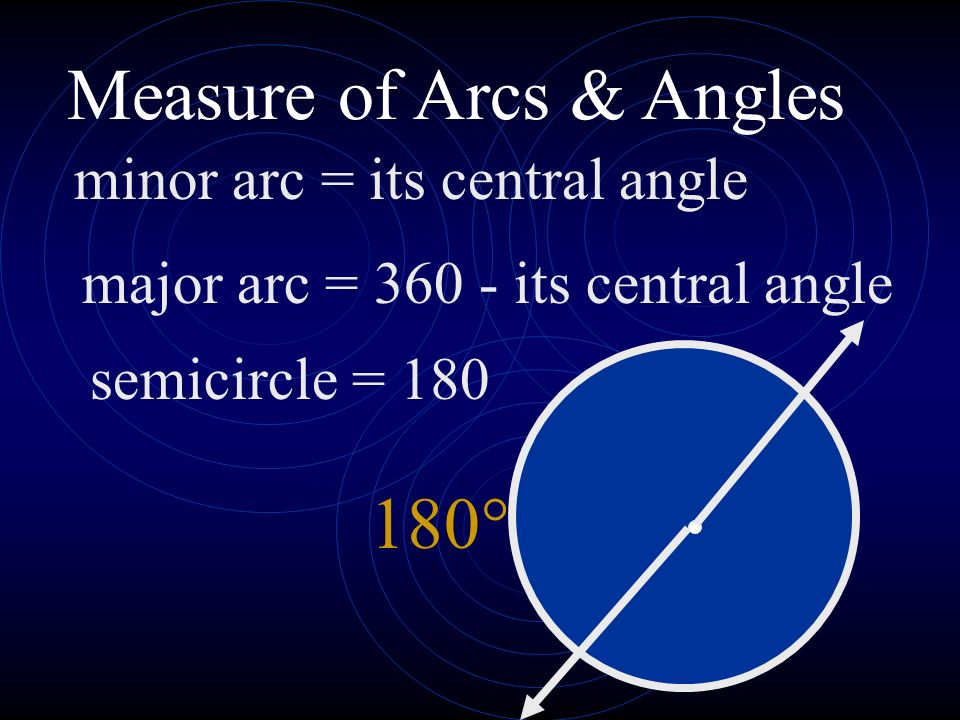 Measure of Arcs & Angles

minor arc = its central angle

major arc = 360 - its central angle

semicircle = 180

180°